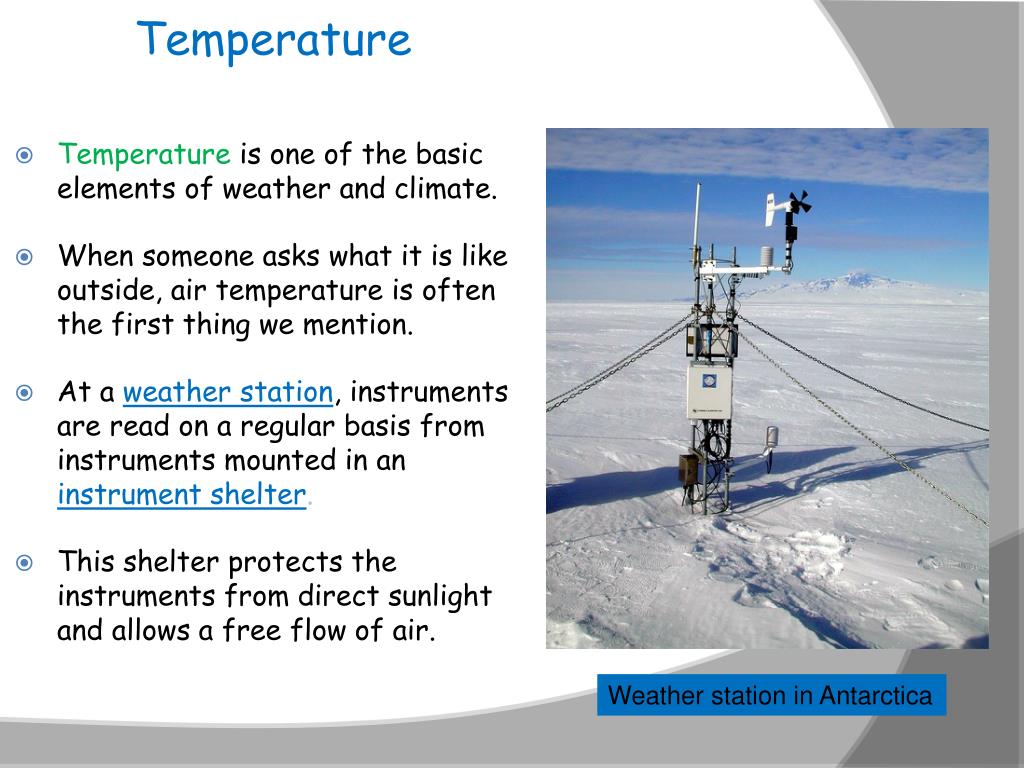 Temperature

Temperature is one of the basic elements of weather and climate.

When someone asks what it is like outside, air temperature is often the first thing we mention.

At a weather station, instruments are read on a regular basis from instruments mounted in an instrument shelter.

This shelter protects the instruments from direct sunlight and allows a free flow of air.

Weather station in Antarctica